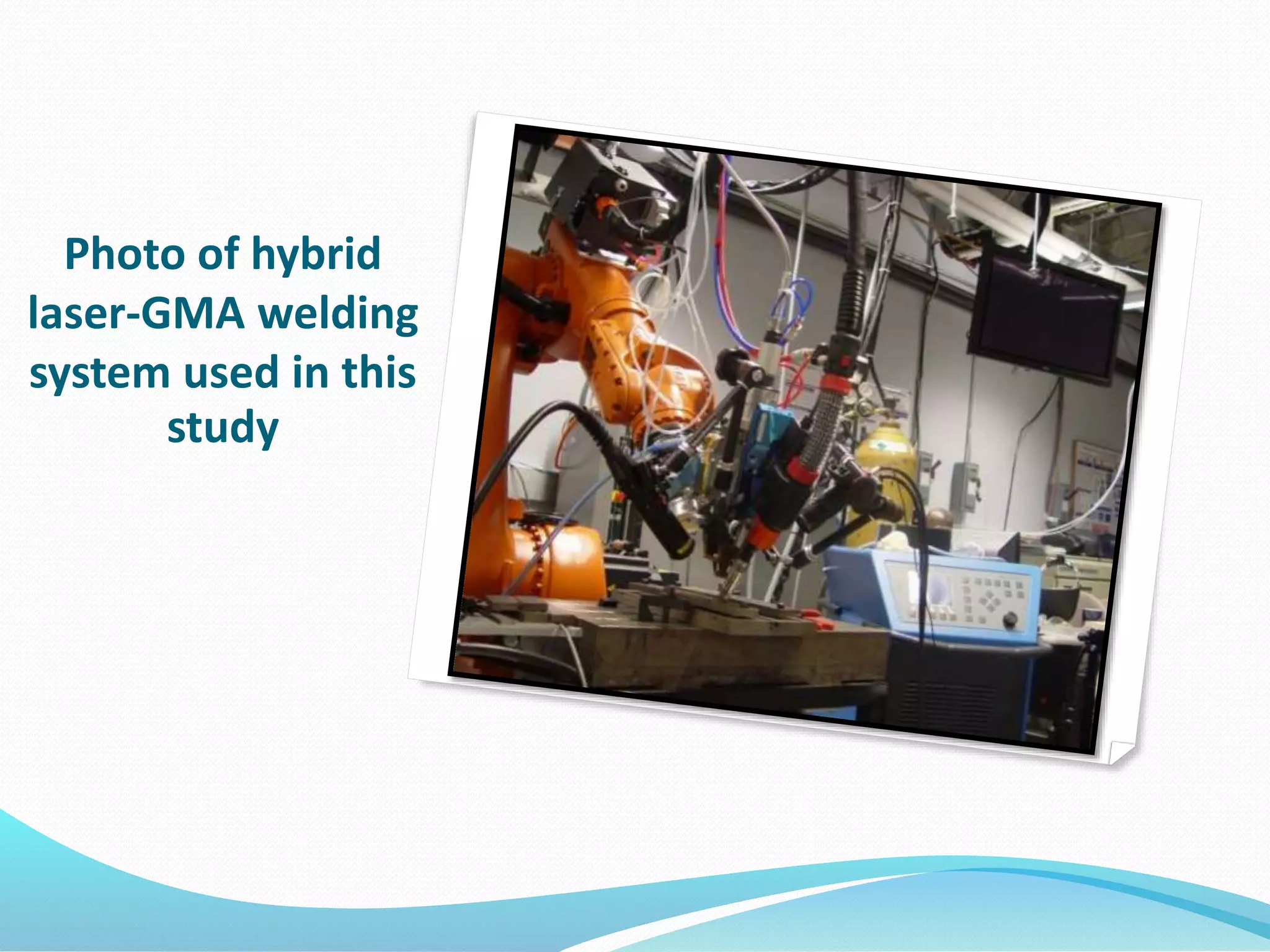 Photo of hybrid laser-GMA welding system used in this study